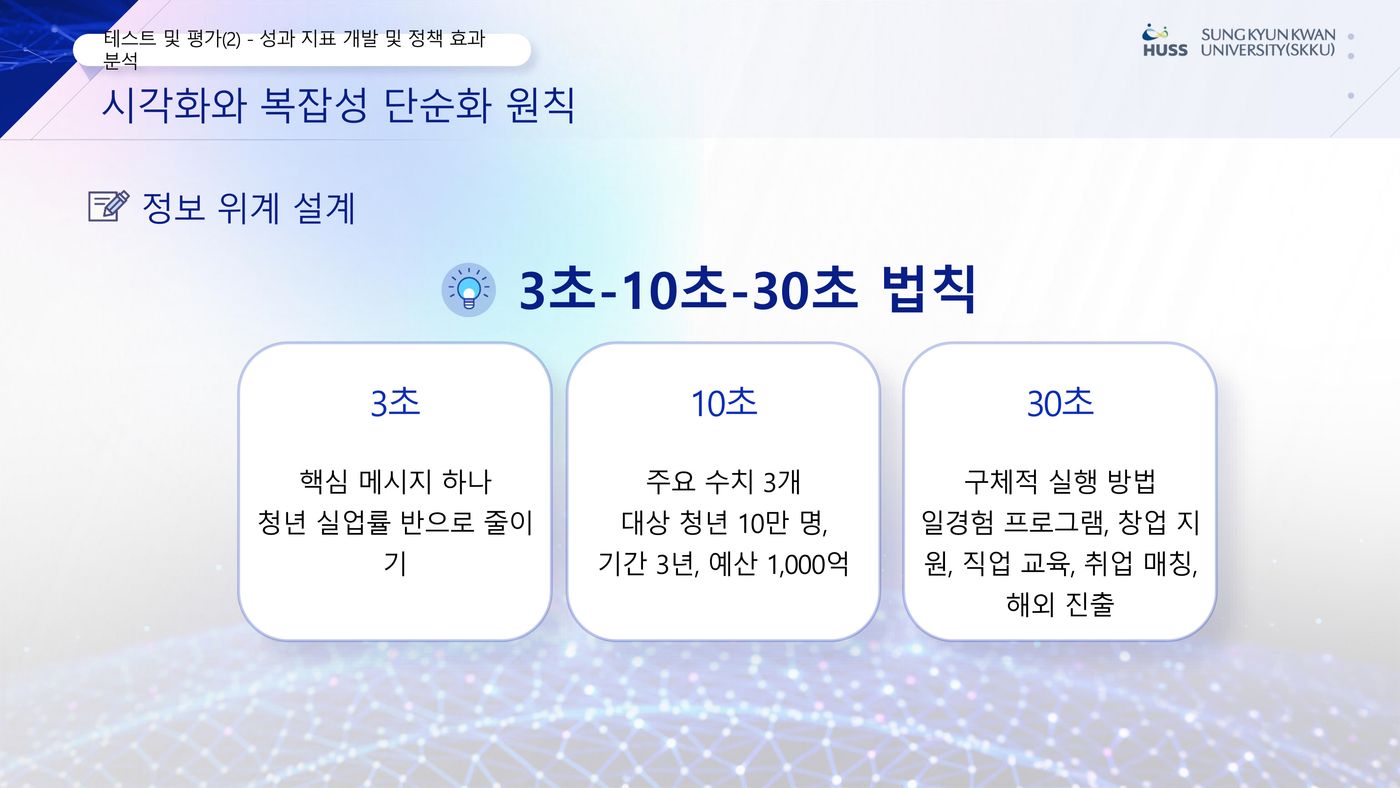 테스트 및 평가(2) - 성과 지표 개발 및 정책 효과 분석

HUSS SUNGKYUNKWAN UNIVERSITY(SKKU)

시각화와 복잡성 단순화 원칙

정보 위계 설계

3초-10초-30초 법칙

3초

핵심 메시지 하나
청년 실업률 반으로 줄이기

10초

주요 수치 3개
대상 청년 10만 명,
기간 3년, 예산 1,000억

30초

구체적 실행 방법
일경험 프로그램, 창업 지원, 직업 교육, 취업 매칭, 해외 진출